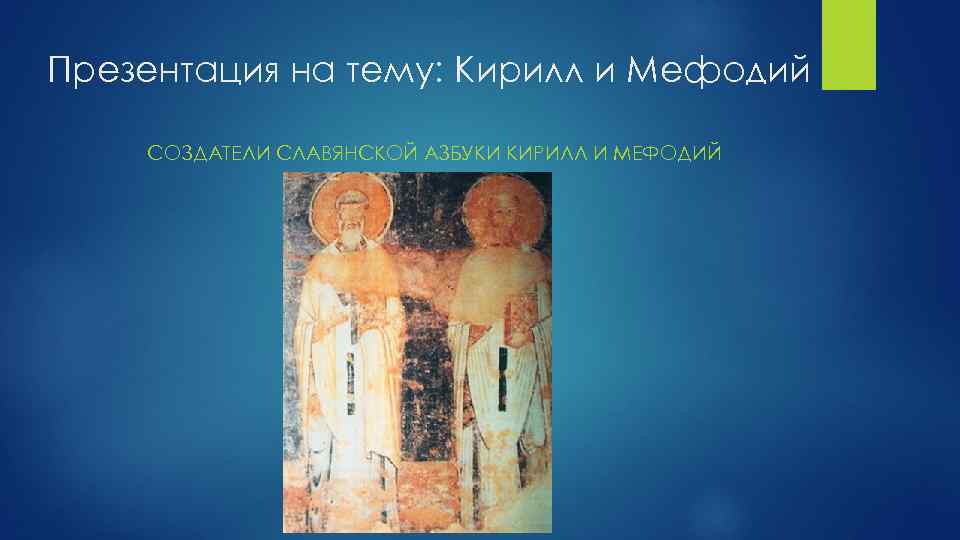 Презентация на тему: Кирилл и Мефодий

СОЗДАТЕЛИ СЛАВЯНСКОЙ АЗБУКИ КИРИЛЛ И МЕФОДИЙ